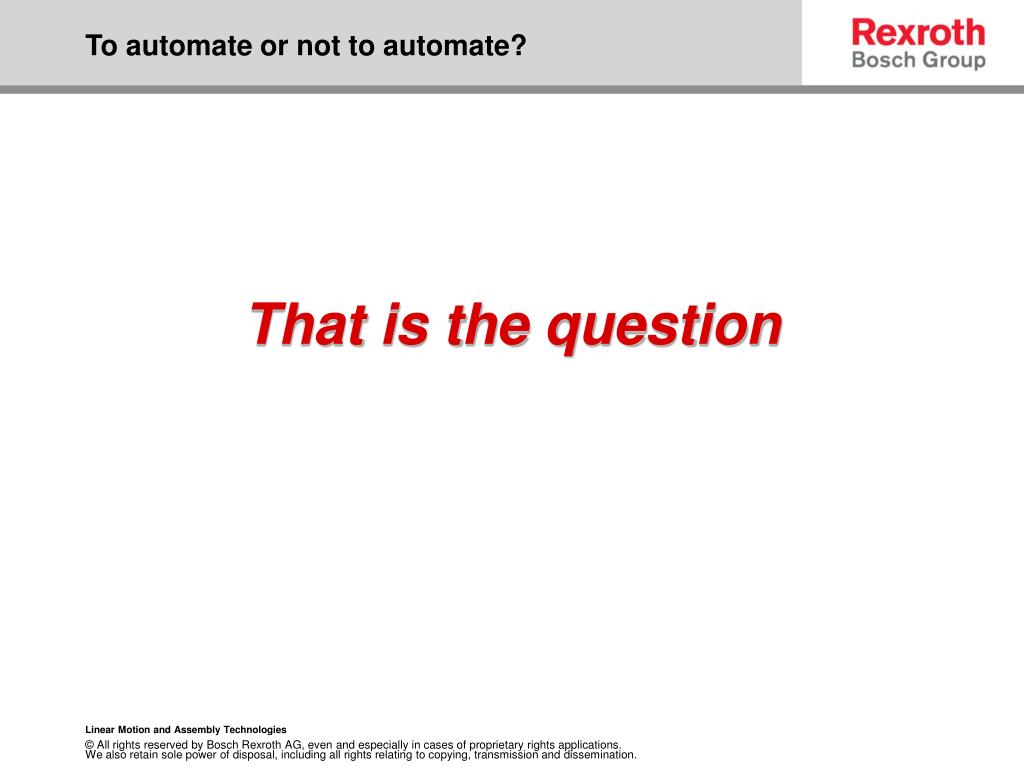 To automate or not to automate?

Rexroth
Bosch Group

That is the question

Linear Motion and Assembly Technologies

© All rights reserved by Bosch Rexroth AG, even and especially in cases of proprietary rights applications. We also retain sole power of disposal, including all rights relating to copying, transmission and dissemination.